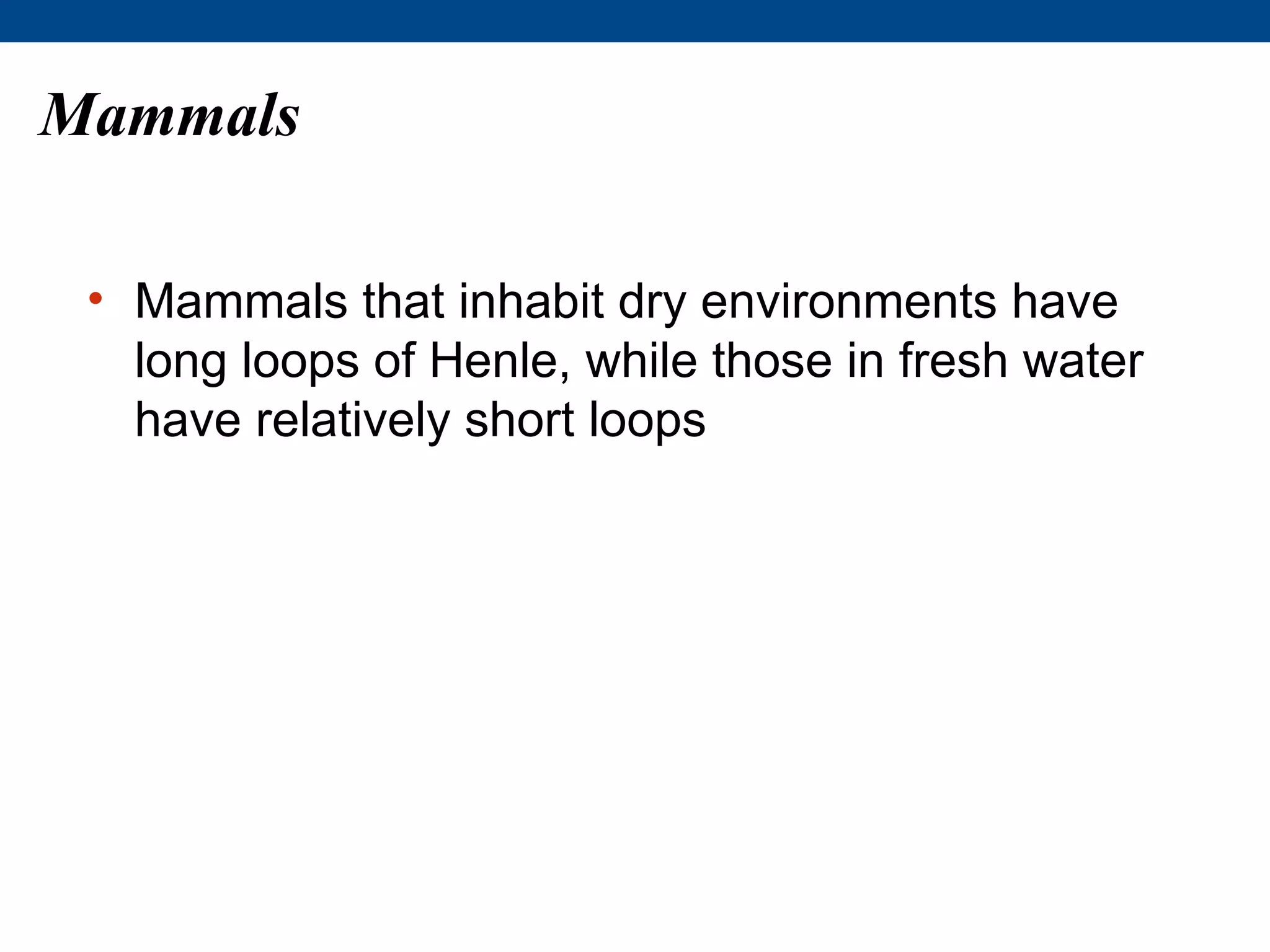 Mammals

• Mammals that inhabit dry environments have long loops of Henle, while those in fresh water have relatively short loops